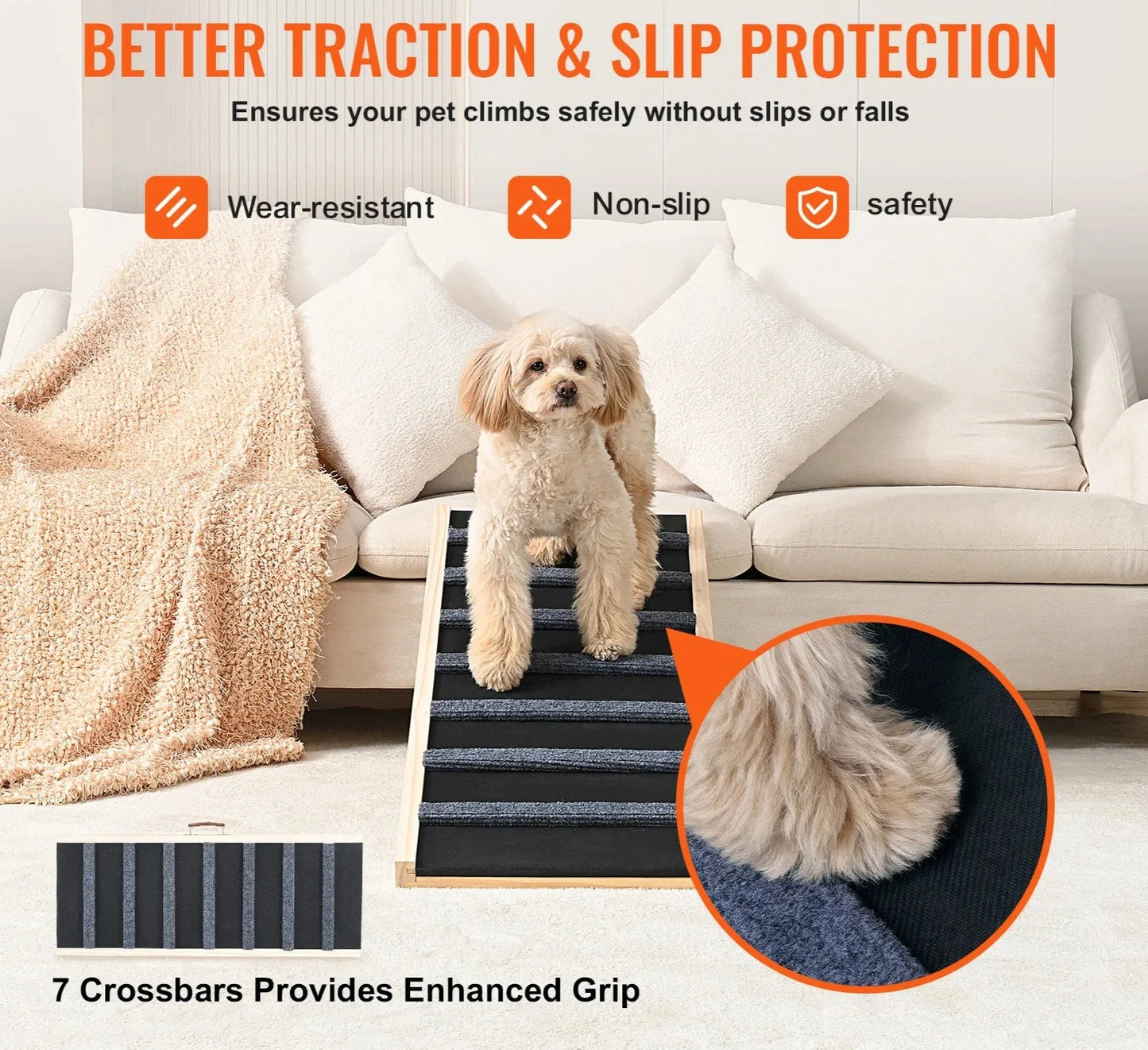 BETTER TRACTION & SLIP PROTECTION

Ensures your pet climbs safely without slips or falls

Wear-resistant

Non-slip

safety

7 Crossbars Provides Enhanced Grip